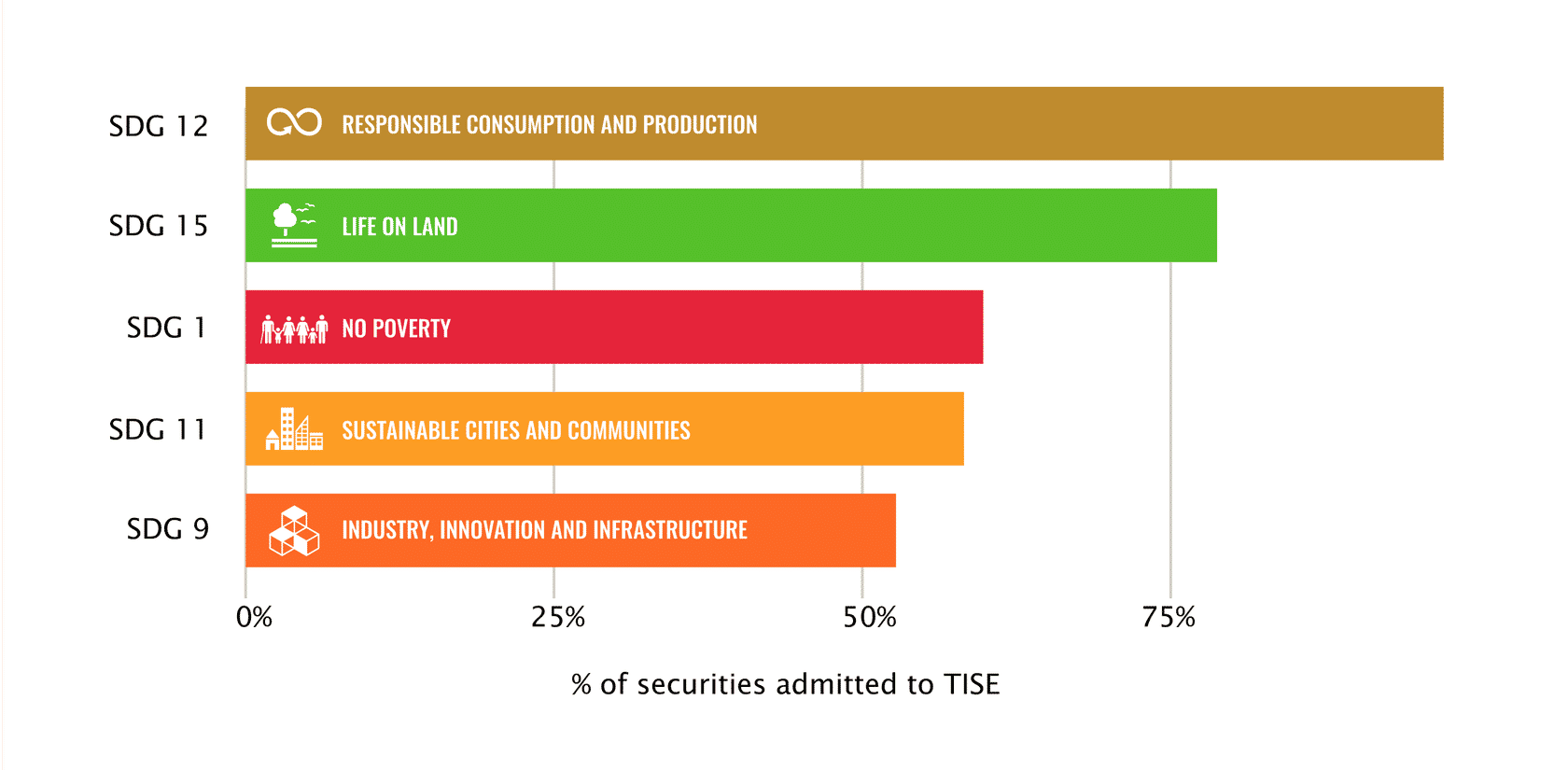 SDG 12 RESPONSIBLE CONSUMPTION AND PRODUCTION

SDG 15 LIFE ON LAND

SDG 1 NO POVERTY

SDG 11 SUSTAINABLE CITIES AND COMMUNITIES

SDG 9 INDUSTRY, INNOVATION AND INFRASTRUCTURE

0% 25% 50% 75%

% of securities admitted to TISE